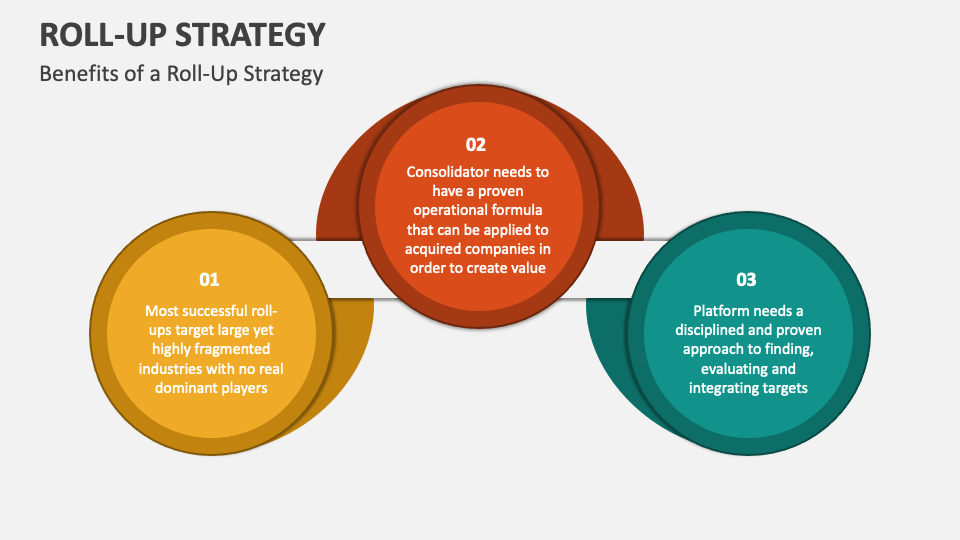 ROLL-UP STRATEGY

Benefits of a Roll-Up Strategy

01

Most successful roll-ups target large yet highly fragmented industries with no real dominant players

02

Consolidator needs to have a proven operational formula that can be applied to acquired companies in order to create value

03

Platform needs a disciplined and proven approach to finding, evaluating and integrating targets